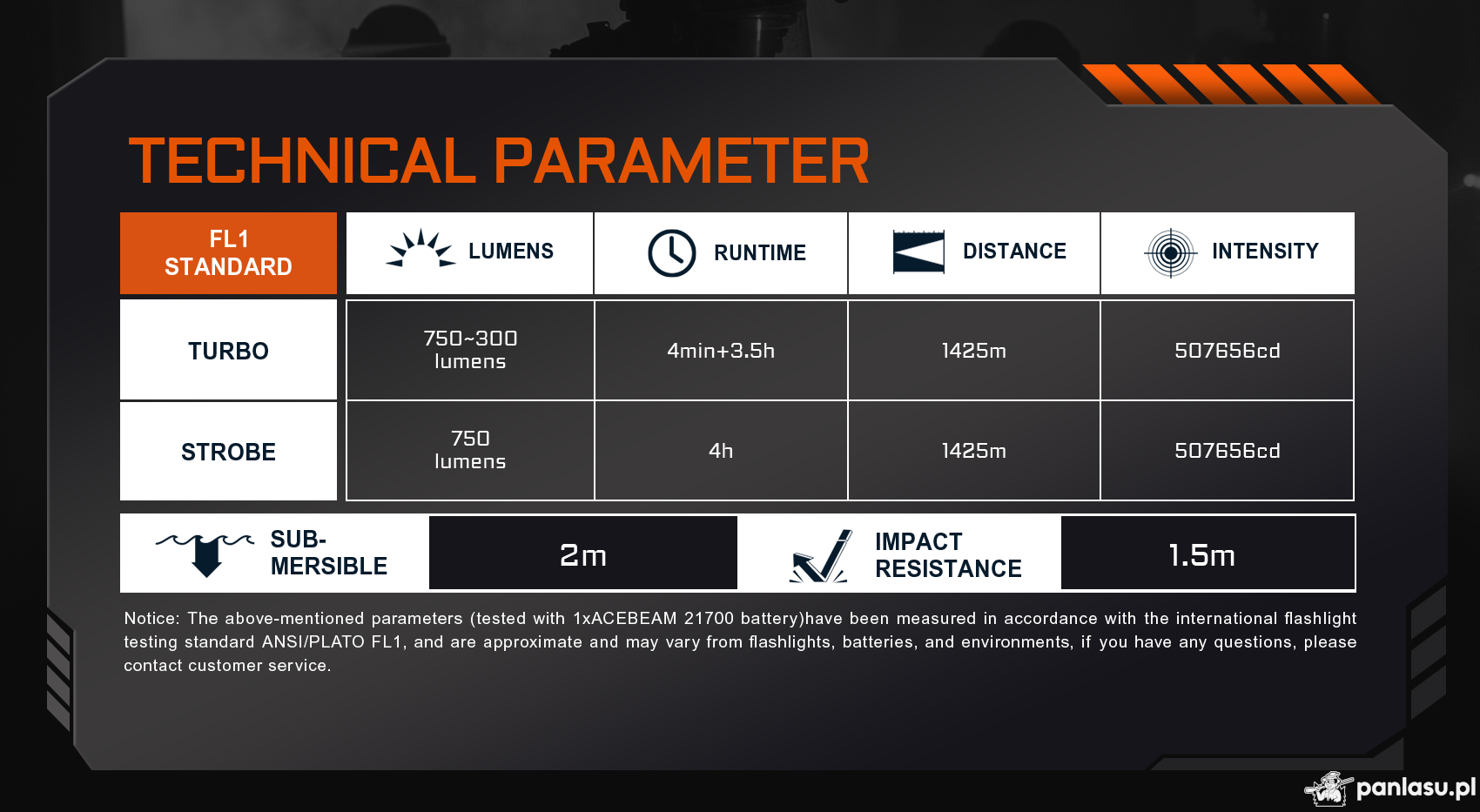 TECHNICAL PARAMETER

| FL1 STANDARD | LUMENS | RUNTIME | DISTANCE | INTENSITY |
|---|---|---|---|---|
| TURBO | 750~300 lumens | 4min+3.5h | 1425m | 507656cd |
| STROBE | 750 lumens | 4h | 1425m | 507656cd |

| SUB-MERSIBLE | 2m | IMPACT RESISTANCE | 1.5m |
|---|---|---|---|

Notice: The above-mentioned parameters (tested with 1xACEBEAM 21700 battery)have been measured in accordance with the international flashlight testing standard ANSI/PLATO FL1, and are approximate and may vary from flashlights, batteries, and environments, if you have any questions, please contact customer service.

panlasu.pl